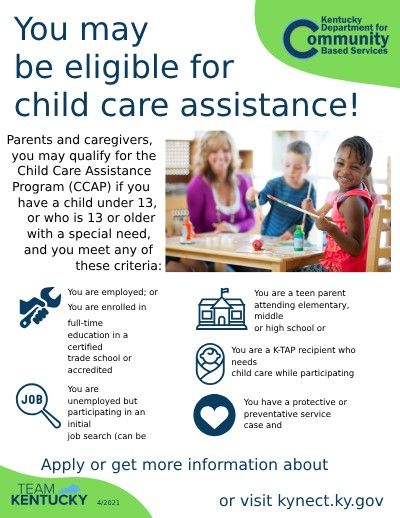 You may be eligible for child care assistance!

Kentucky Department for Community Based Services

Parents and caregivers, you may qualify for the Child Care Assistance Program (CCAP) if you have a child under 13, or who is 13 or older with a special need, and you meet any of these criteria:

You are employed; or

You are enrolled in full-time education in a certified trade school or accredited

JOB

You are unemployed but participating in an initial job search (can be

You are a teen parent attending elementary, middle or high school or

You are a K-TAP recipient who needs child care while participating

You have a protective or preventative service case and

Apply or get more information about

TEAM KENTUCKY 4/2021

or visit kynect.ky.gov